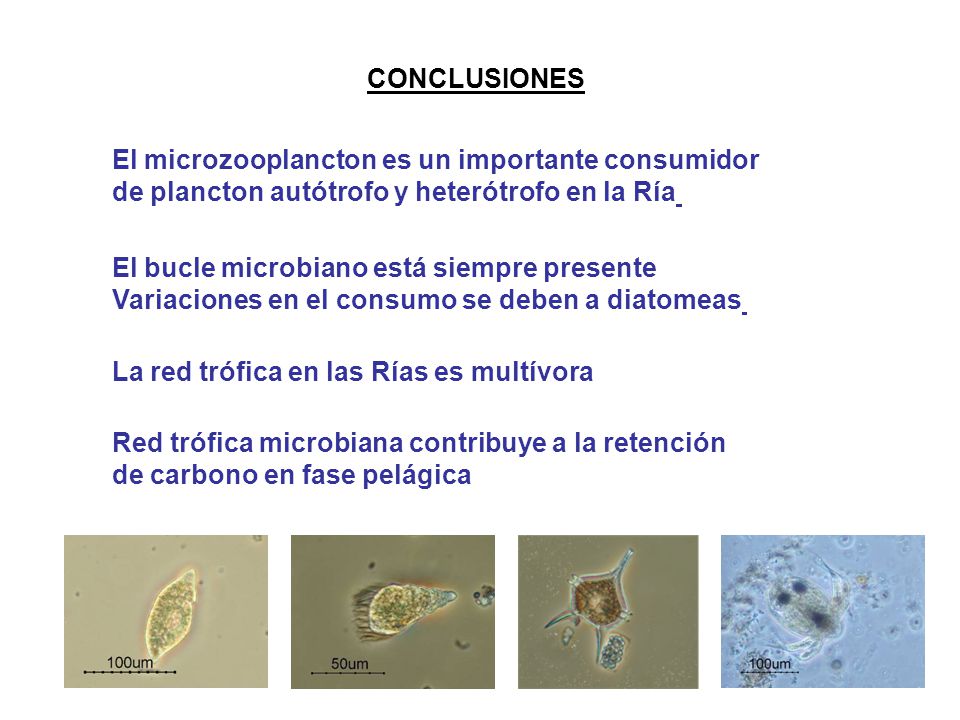 CONCLUSIONES

El microzooplancton es un importante consumidor de plancton autótrofo y heterótrofo en la Ría

El bucle microbiano está siempre presente
Variaciones en el consumo se deben a diatomeas

La red trófica en las Rías es multívora

Red trófica microbiana contribuye a la retención de carbono en fase pelágica

100um

50um

100um